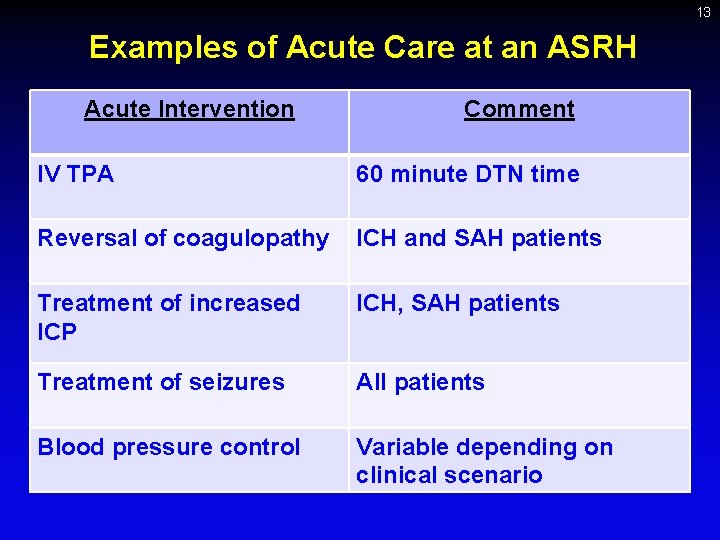 13

Examples of Acute Care at an ASRH

| Acute Intervention | Comment |
|---|---|
| IV TPA | 60 minute DTN time |
| Reversal of coagulopathy | ICH and SAH patients |
| Treatment of increased ICP | ICH, SAH patients |
| Treatment of seizures | All patients |
| Blood pressure control | Variable depending on clinical scenario |